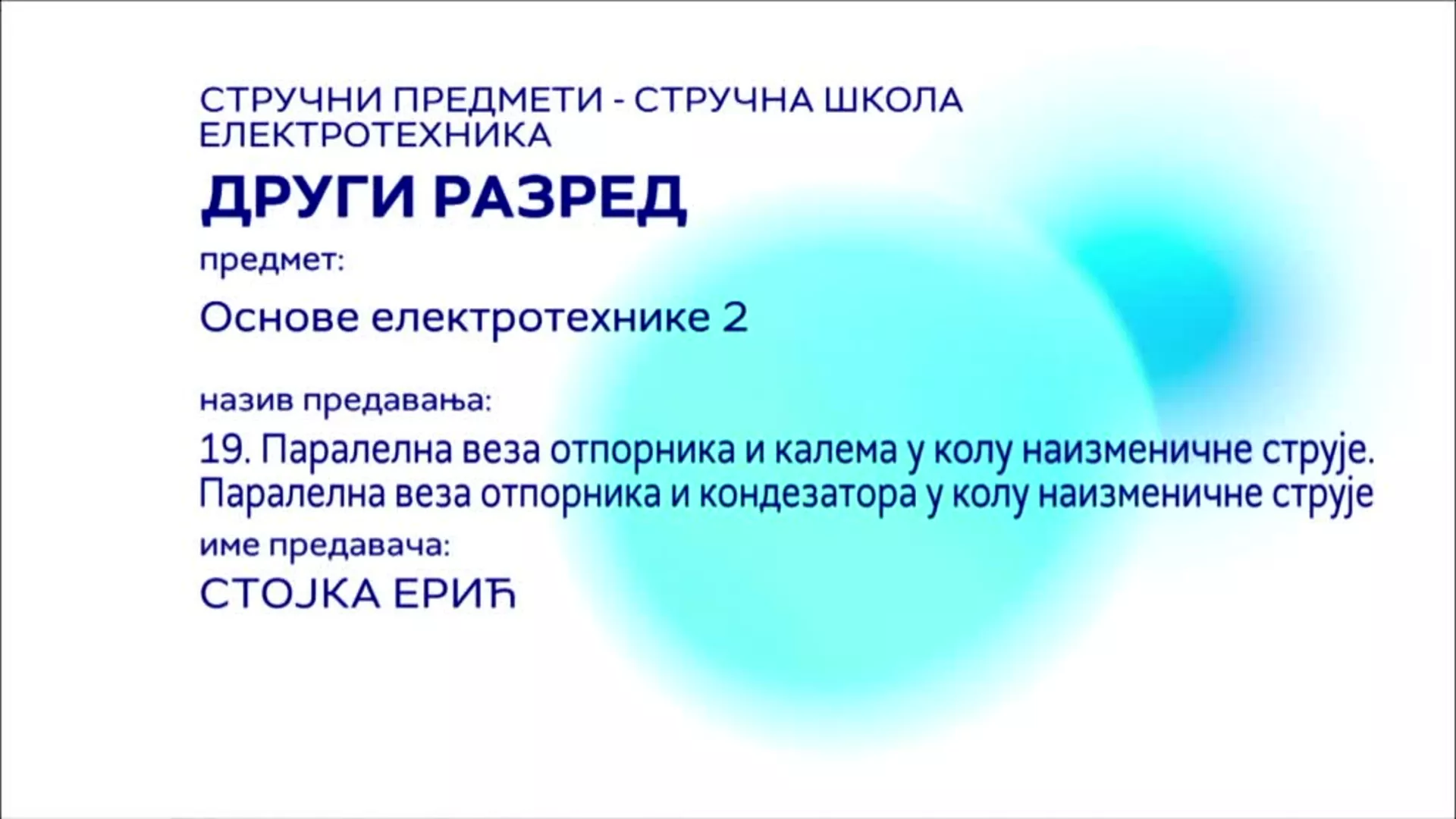 СТРУЧНИ ПРЕДМЕТИ - СТРУЧНА ШКОЛА
ЕЛЕКТРОТЕХНИКА

ДРУГИ РАЗРЕД

предмет:

Основе електротехнике 2

назив предавања:

19. Паралелна веза отпорника и калема у колу наизменичне струје.
Паралелна веза отпорника и кондезатора у колу наизменичне струје

име предавача:

СТОЈКА ЕРИЋ